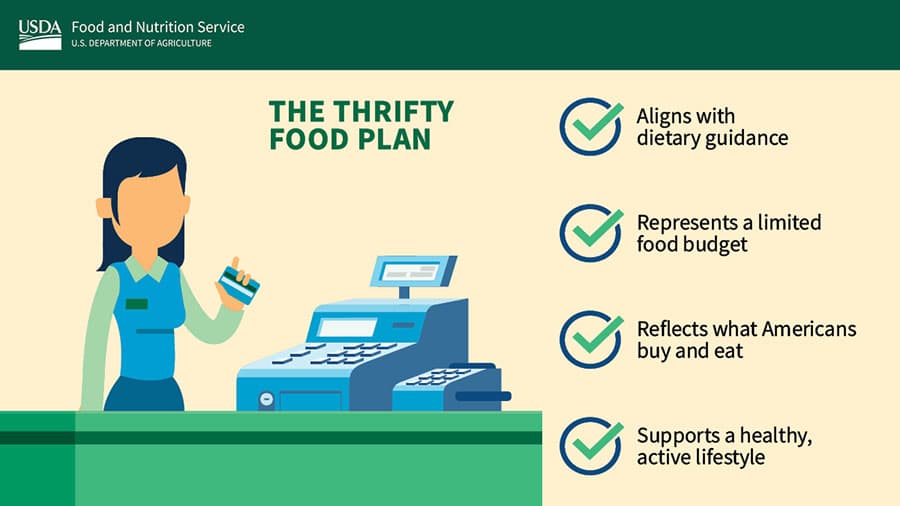 USDA Food and Nutrition Service
U.S. DEPARTMENT OF AGRICULTURE

THE THRIFTY FOOD PLAN

Aligns with dietary guidance

Represents a limited food budget

Reflects what Americans buy and eat

Supports a healthy, active lifestyle